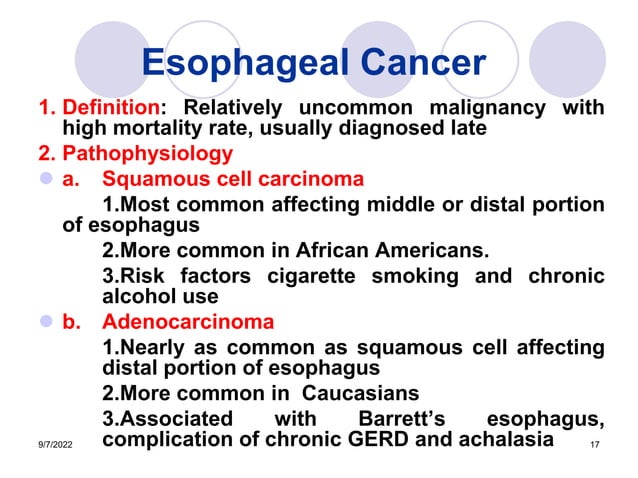 Esophageal Cancer

1. Definition: Relatively uncommon malignancy with high mortality rate, usually diagnosed late

2. Pathophysiology

a. Squamous cell carcinoma

1.Most common affecting middle or distal portion of esophagus

2.More common in African Americans.

3.Risk factors cigarette smoking and chronic alcohol use

b. Adenocarcinoma

1.Nearly as common as squamous cell affecting distal portion of esophagus

2.More common in Caucasians

3.Associated with Barrett's esophagus, complication of chronic GERD and achalasia

9/7/2022

17